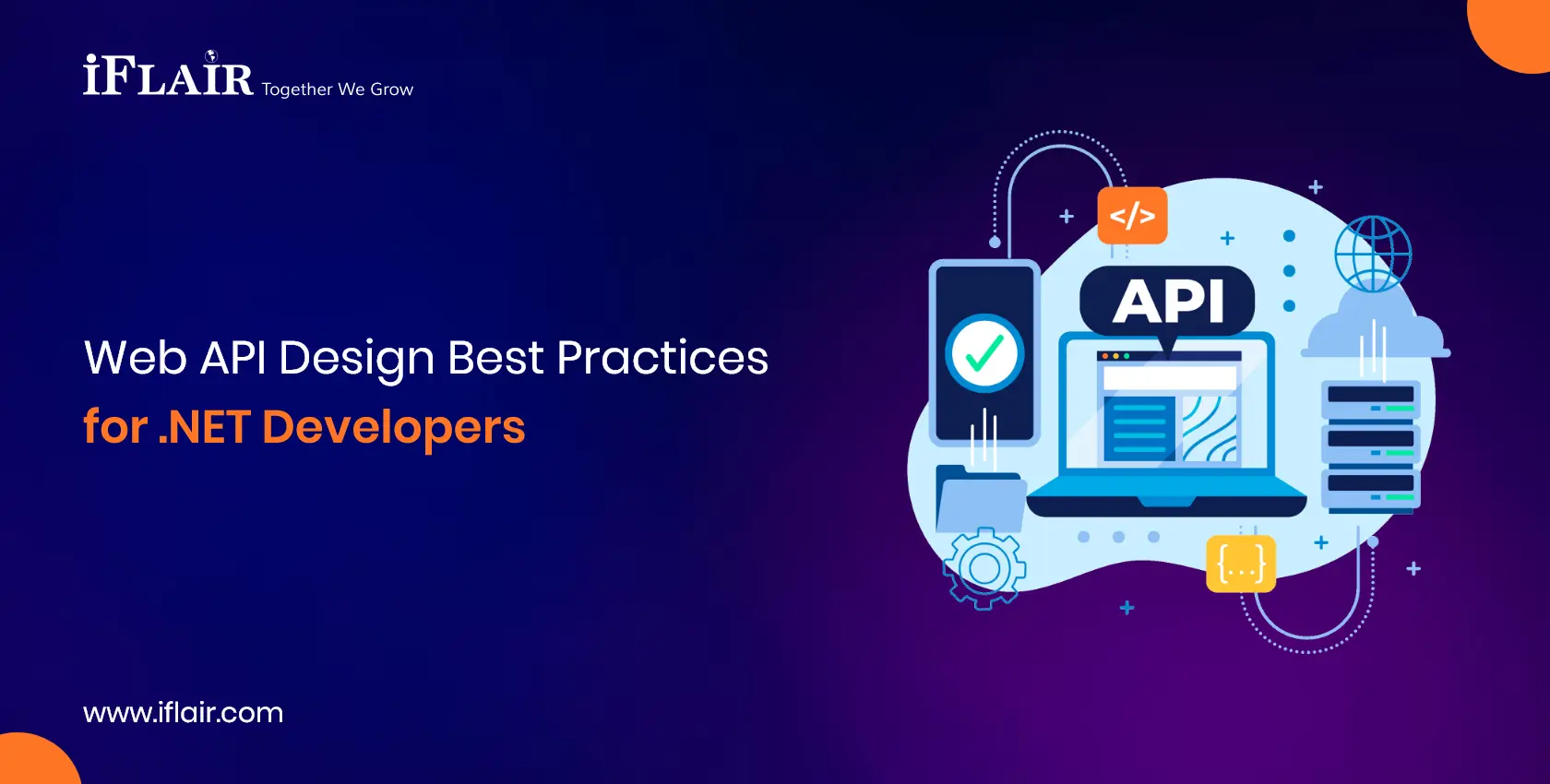 iFLAIR Together We Grow

Web API Design Best Practices
for .NET Developers

</>

API

{...}

www.iflair.com